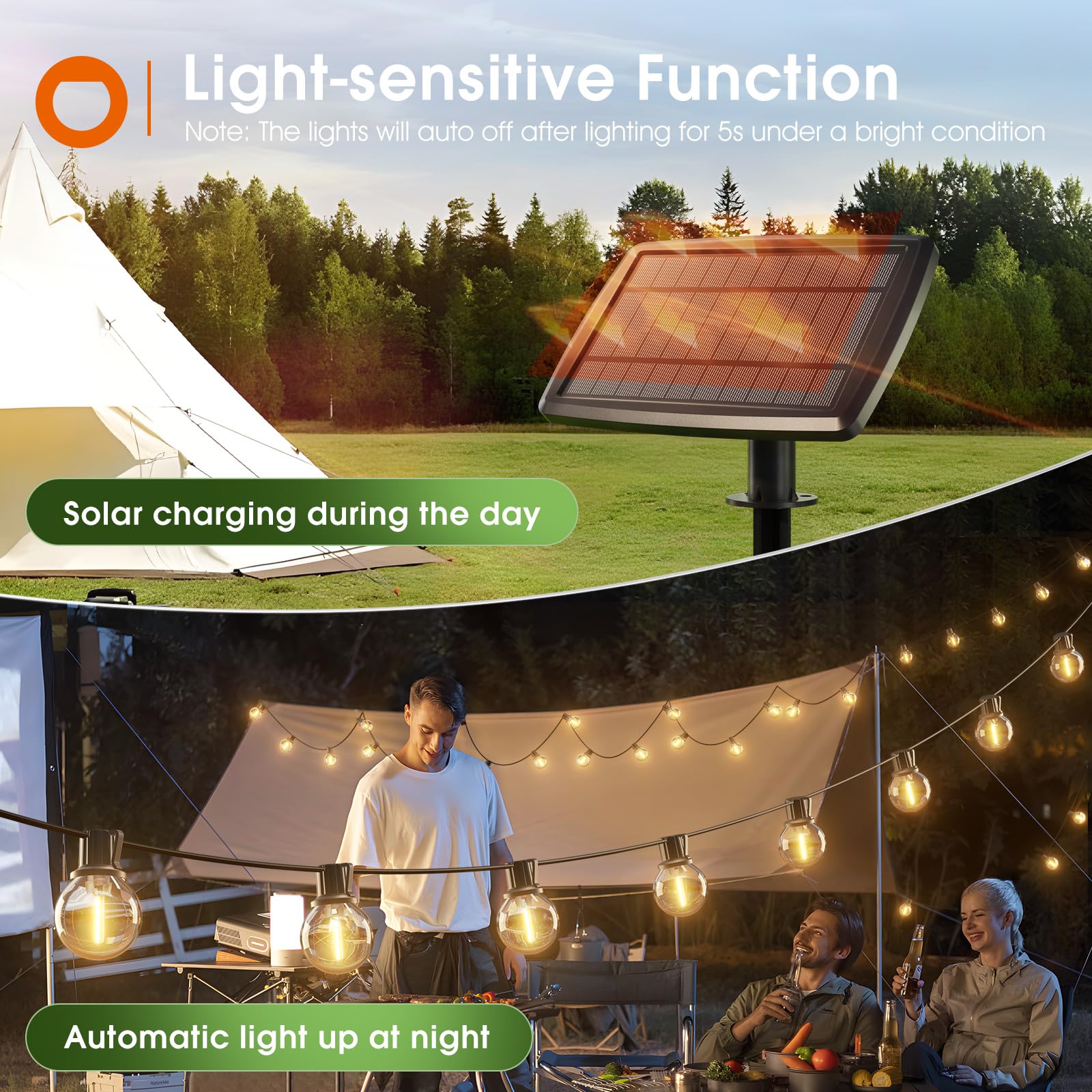 Light-sensitive Function

Note: The lights will auto off after lighting for 5s under a bright condition

Solar charging during the day

Automatic light up at night